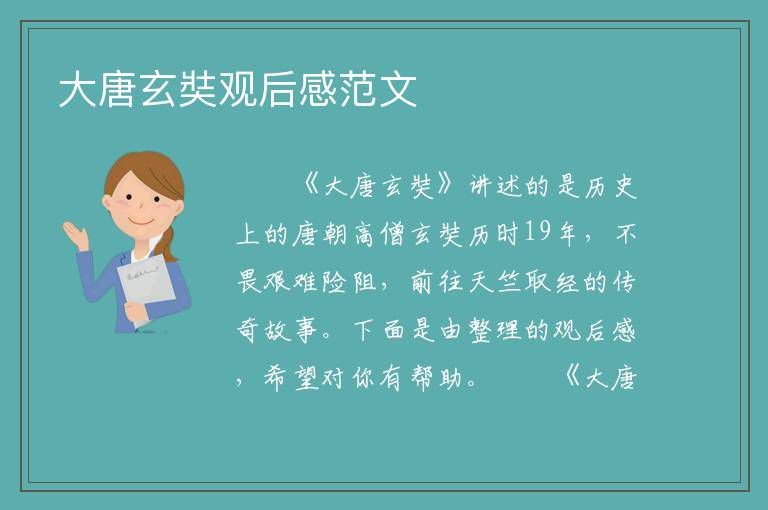 大唐玄奘观后感范文

《大唐玄奘》讲述的是历史上的唐朝高僧玄奘历时19年，不畏艰难险阻，前往天竺取经的传奇故事。下面是由整理的观后感，希望对你有帮助。 《大唐